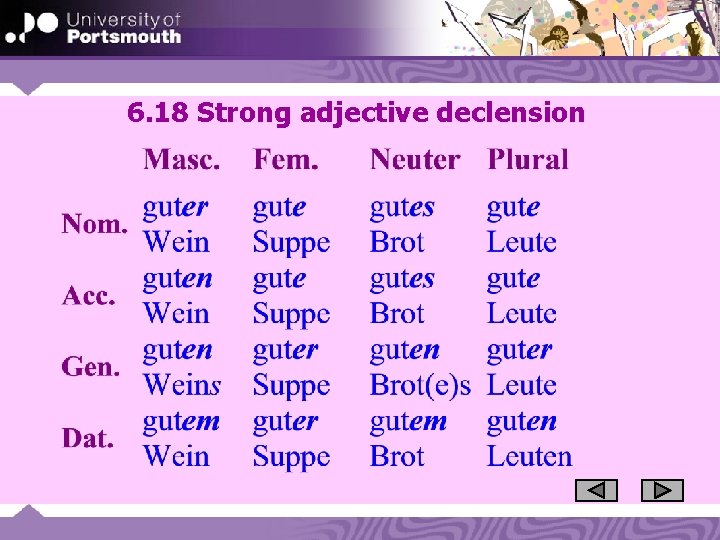 University of Portsmouth

6.18 Strong adjective declension

| | Masc. | Fem. | Neuter | Plural |
|---|---|---|---|---|
| Nom. | guter Wein | gute Suppe | gutes Brot | gute Leute |
| Acc. | guten Wein | gute Suppe | gutes Brot | gute Leute |
| Gen. | guten Weins | guter Suppe | guten Brot(e)s | guter Leute |
| Dat. | gutem Wein | guter Suppe | gutem Brot | guten Leuten |